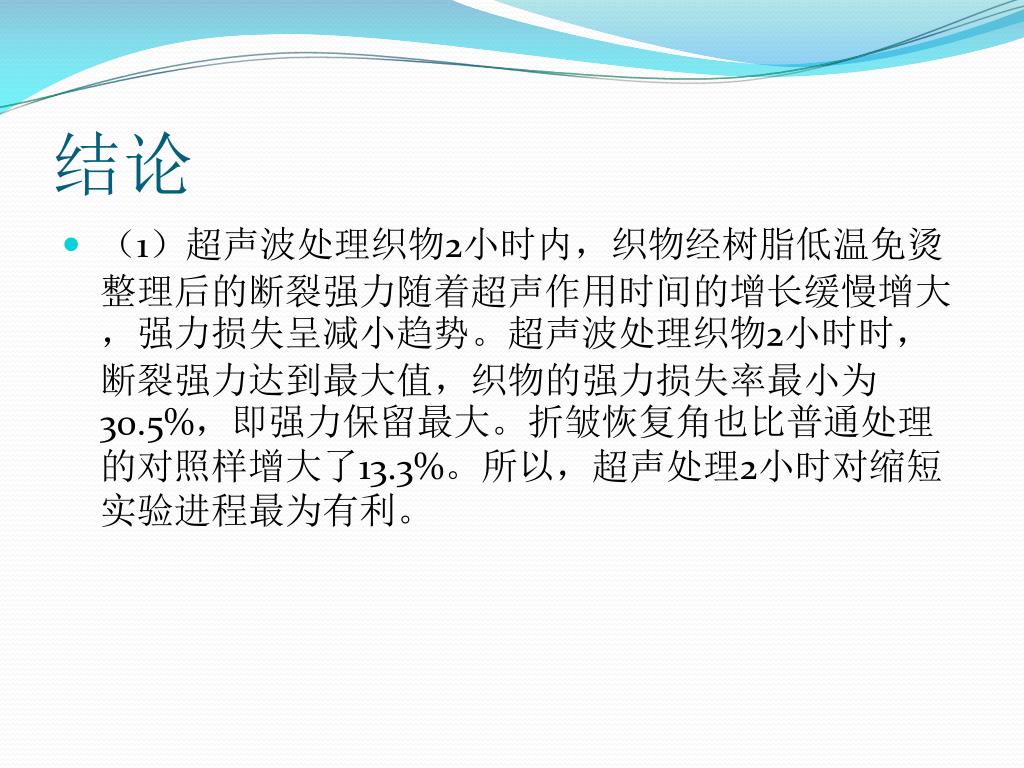 结论

（1）超声波处理织物2小时内，织物经树脂低温免烫整理后的断裂强力随着超声作用时间的增长缓慢增大，强力损失呈减小趋势。超声波处理织物2小时时，断裂强力达到最大值，织物的强力损失率最小为30.5%，即强力保留最大。折皱恢复角也比普通处理的对照样增大了13.3%。所以，超声处理2小时对缩短实验进程最为有利。